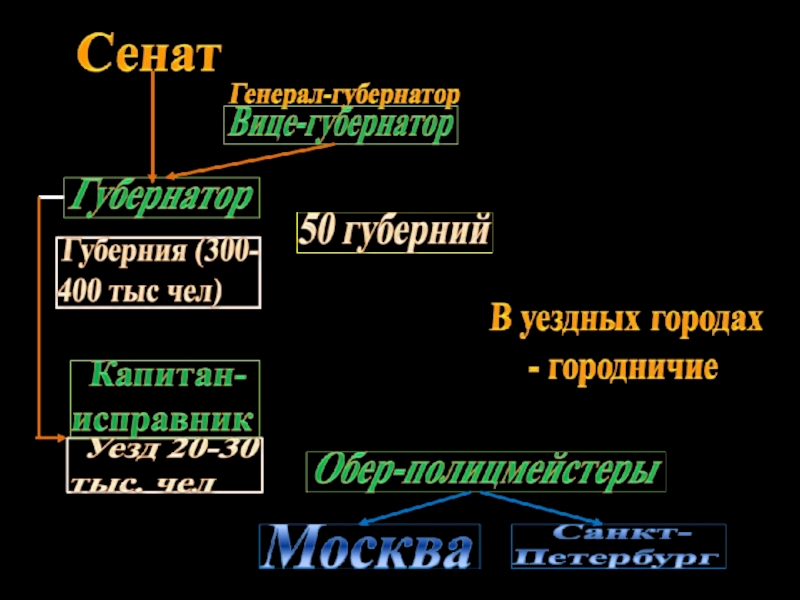 Сенат

Генерал-губернатор

Вице-губернатор

Губернатор

50 губерний

Губерния (300-400 тыс чел)

В уездных городах - городничие

Капитан-исправник

Уезд 20-30 тыс. чел

Обер-полицмейстеры

Москва

Санкт-Петербург